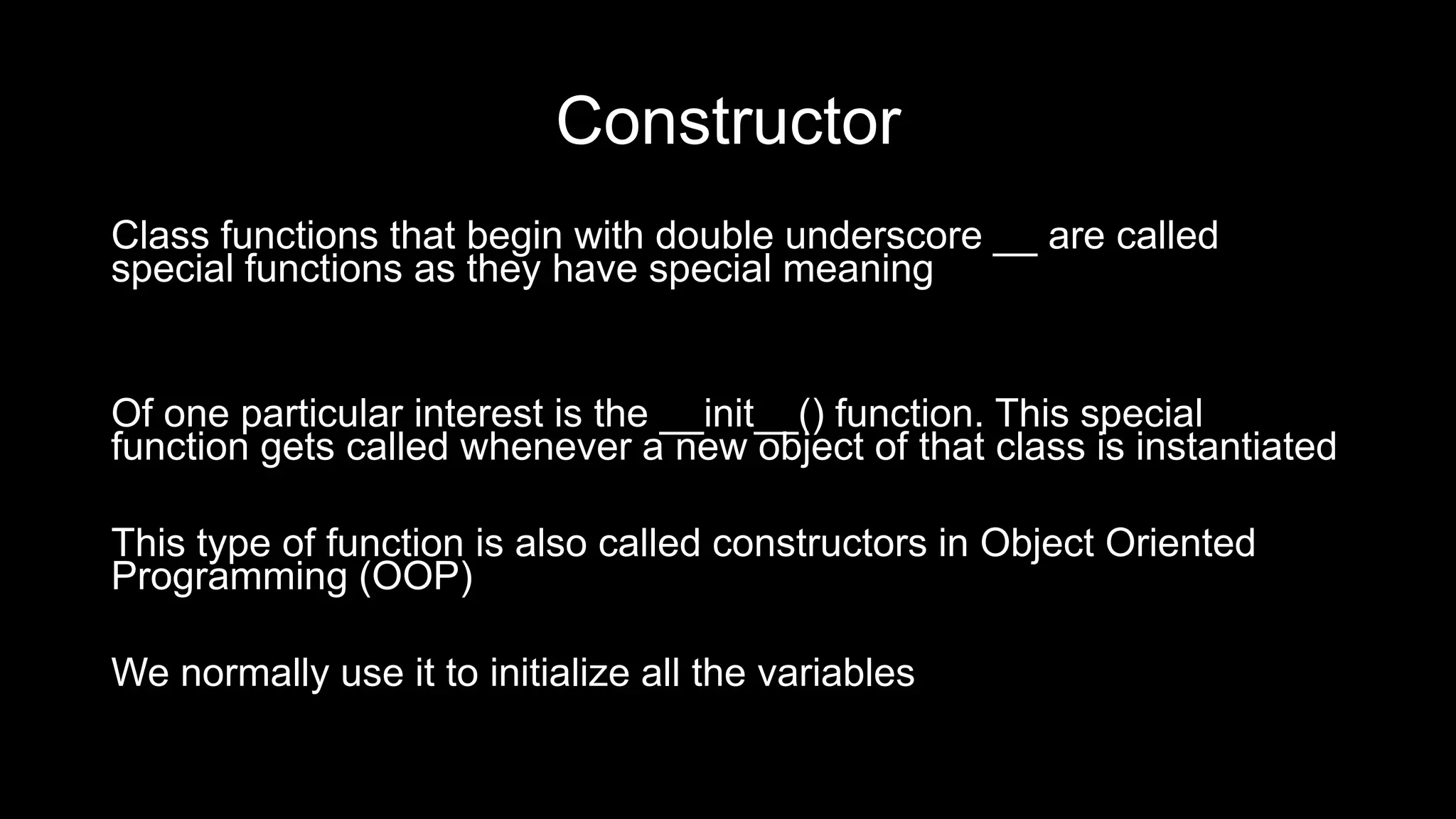 Constructor

Class functions that begin with double underscore __ are called special functions as they have special meaning

Of one particular interest is the __init__() function. This special function gets called whenever a new object of that class is instantiated

This type of function is also called constructors in Object Oriented Programming (OOP)

We normally use it to initialize all the variables